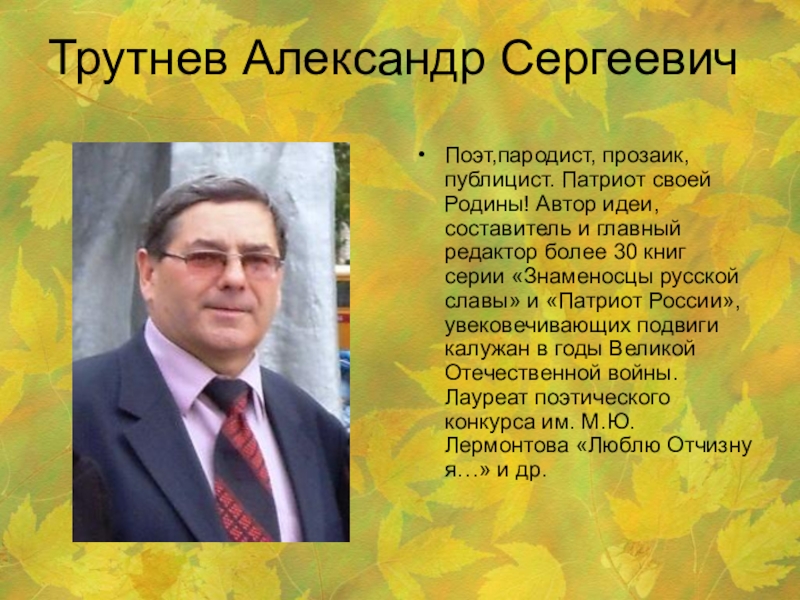 Трутнев Александр Сергеевич

• Поэт,пародист, прозаик, публицист. Патриот своей Родины! Автор идеи, составитель и главный редактор более 30 книг серии «Знаменосцы русской славы» и «Патриот России», увековечивающих подвиги калужан в годы Великой Отечественной войны. Лауреат поэтического конкурса им. М.Ю. Лермонтова «Люблю Отчизну я…» и др.